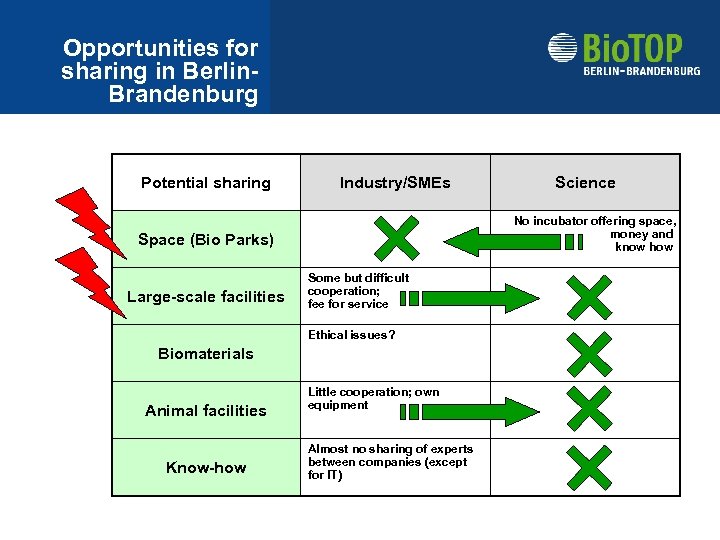 Opportunities for sharing in Berlin-Brandenburg

BioTOP
BERLIN-BRANDENBURG

| Potential sharing | Industry/SMEs | Science |
|---|---|---|
| Space (Bio Parks) | | No incubator offering space, money and know how |
| Large-scale facilities | Some but difficult cooperation; fee for service | |
| Biomaterials | Ethical issues? | |
| Animal facilities | Little cooperation; own equipment | |
| Know-how | Almost no sharing of experts between companies (except for IT) | |